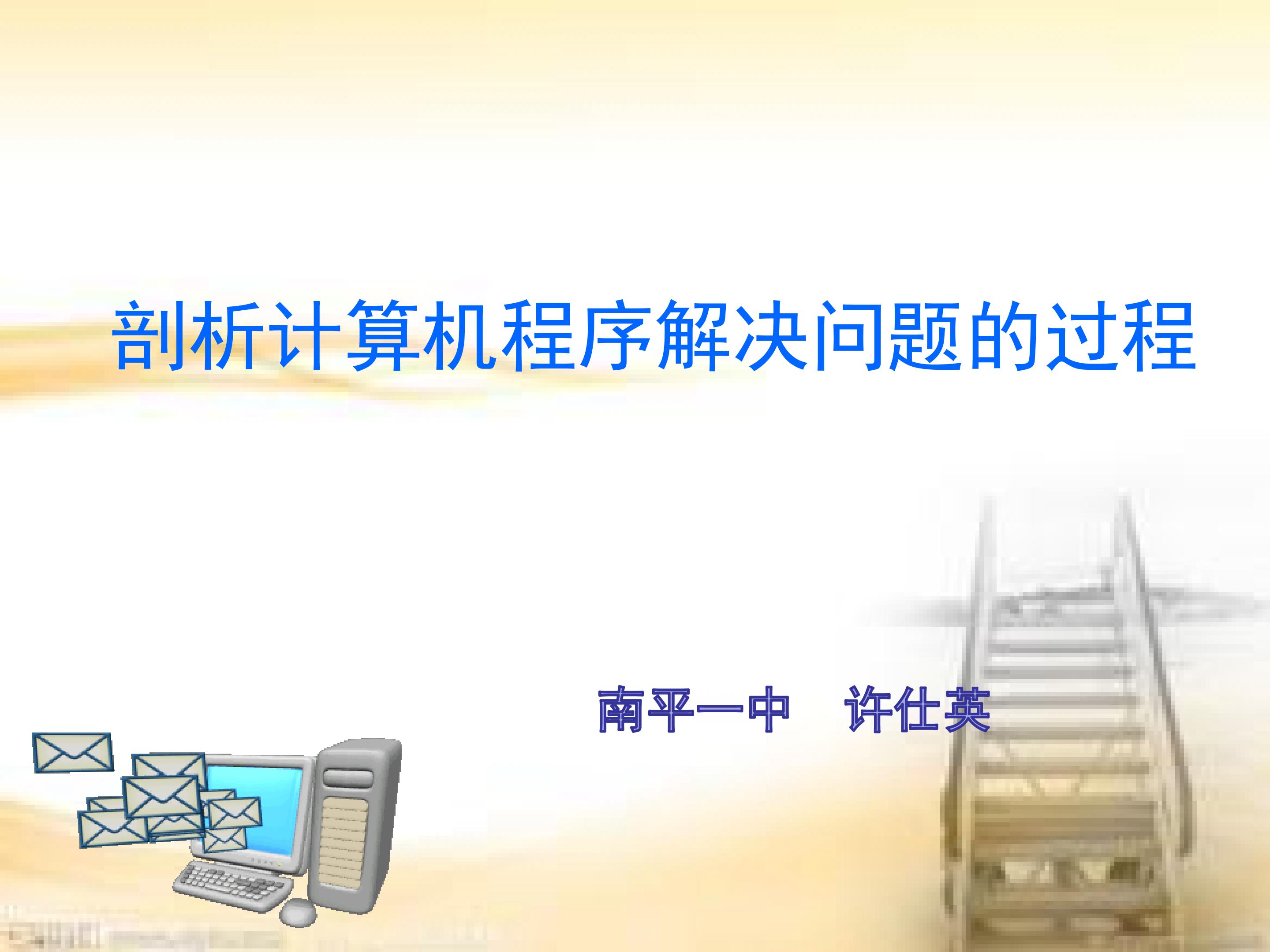 剖析计算机程序解决问题的过程

南平一中　许仕英